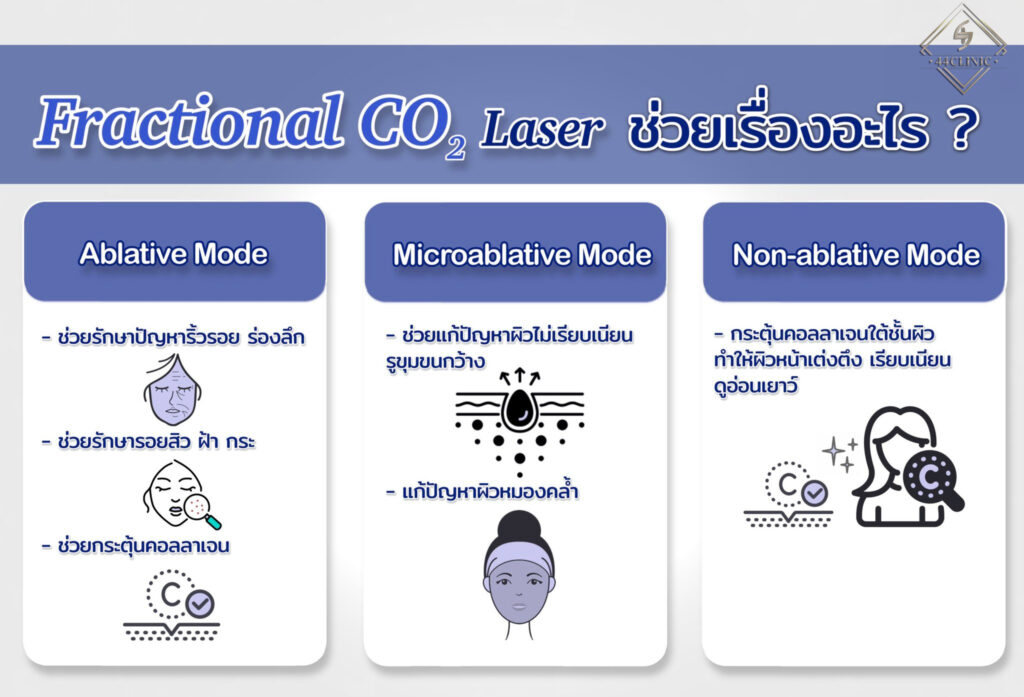 44CLINIC

Fractional $CO_2$ Laser ช่วยเรื่องอะไร ?

Ablative Mode

- ช่วยรักษาปัญหาริ้วรอย ร่องลึก

- ช่วยรักษารอยสิว ฝ้า กระ

- ช่วยกระตุ้นคอลลาเจน

C

Microablative Mode

- ช่วยแก้ปัญหาผิวไม่เรียบเนียน รูขุมขนกว้าง

- แก้ปัญหาผิวหมองคล้ำ

Non-ablative Mode

- กระตุ้นคอลลาเจนใต้ชั้นผิว ทำให้ผิวหน้าเต่งตึง เรียบเนียน ดูอ่อนเยาว์

C

C